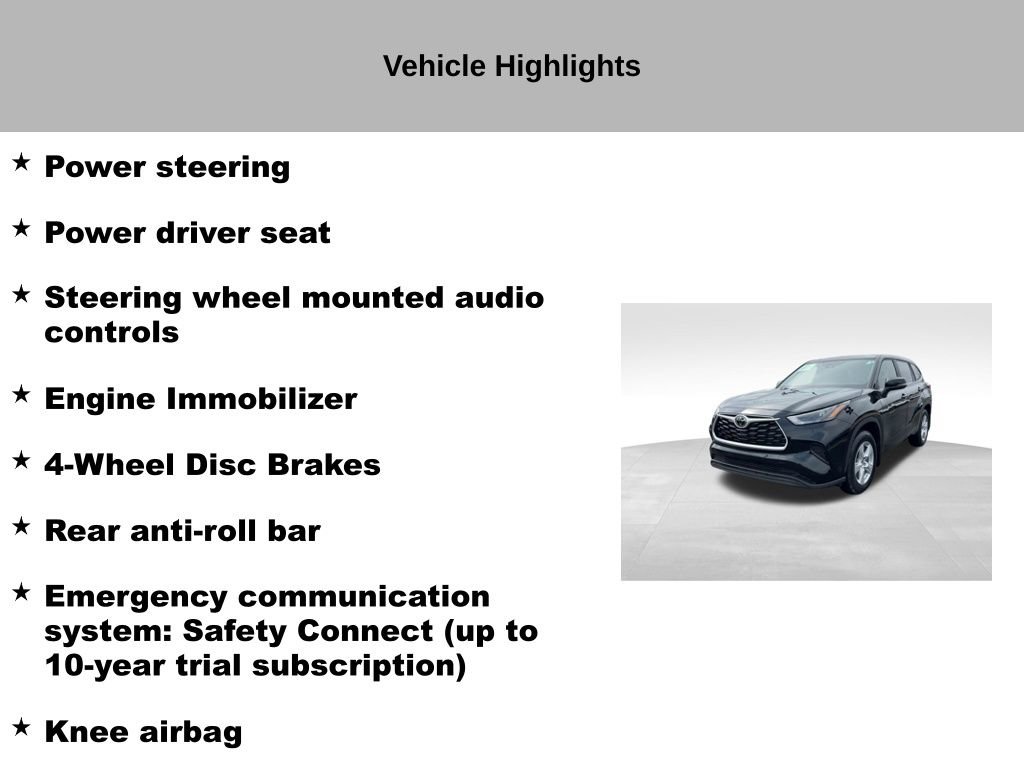 Vehicle Highlights

★ Power steering

★ Power driver seat

★ Steering wheel mounted audio controls

★ Engine Immobilizer

★ 4-Wheel Disc Brakes

★ Rear anti-roll bar

★ Emergency communication system: Safety Connect (up to 10-year trial subscription)

★ Knee airbag